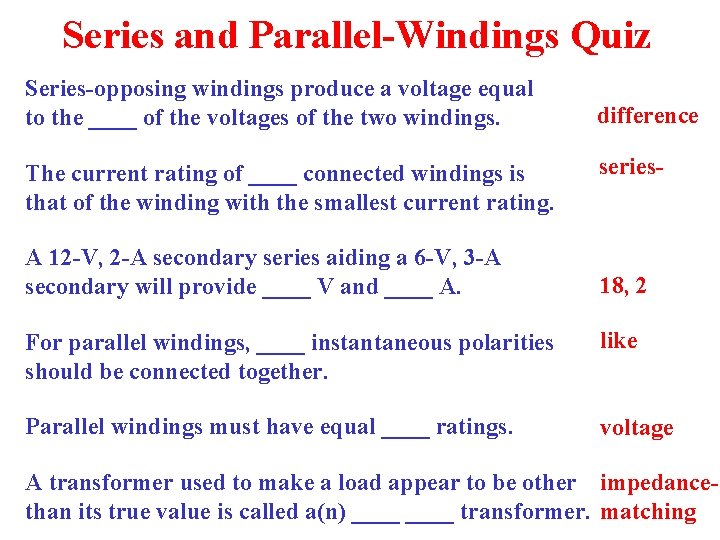 Series and Parallel-Windings Quiz

Series-opposing windings produce a voltage equal to the ____ of the voltages of the two windings. difference

The current rating of ____ connected windings is that of the winding with the smallest current rating. series-

A 12-V, 2-A secondary series aiding a 6-V, 3-A secondary will provide ____ V and ____ A. 18, 2

For parallel windings, ____ instantaneous polarities should be connected together. like

Parallel windings must have equal ____ ratings. voltage

A transformer used to make a load appear to be other than its true value is called a(n) ____ ____ transformer. impedance-matching